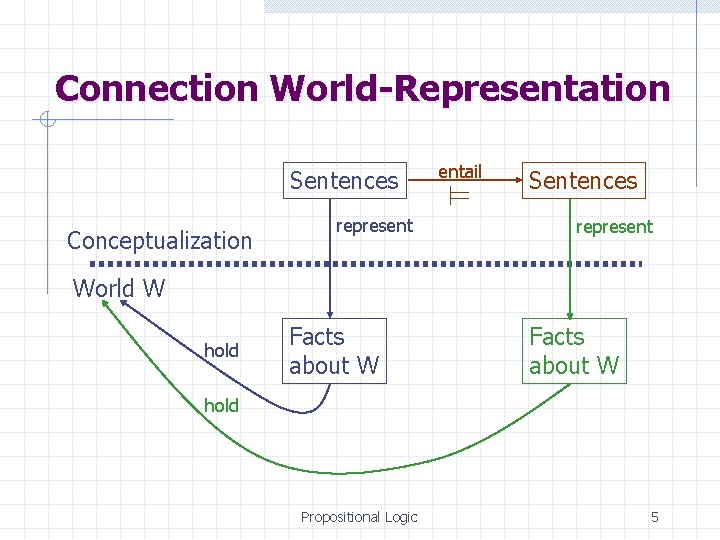 Connection World-Representation

Sentences

entail

$\models$

Sentences

represent

represent

Conceptualization

World W

hold

Facts about W

Facts about W

hold

Propositional Logic

5